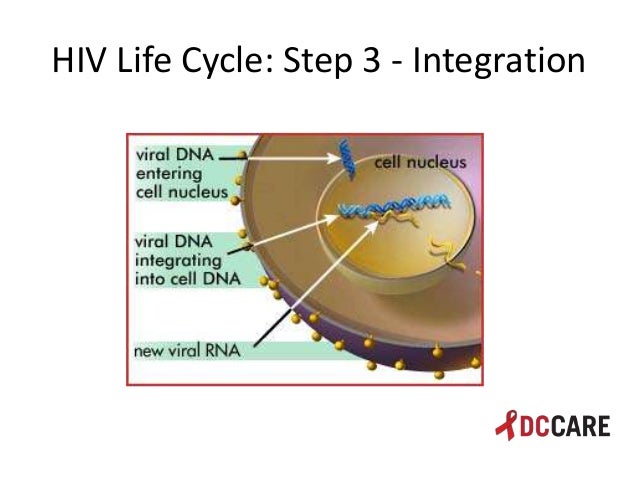 HIV Life Cycle: Step 3 - Integration

viral DNA entering cell nucleus

cell nucleus

viral DNA integrating into cell DNA

new viral RNA

DCCARE